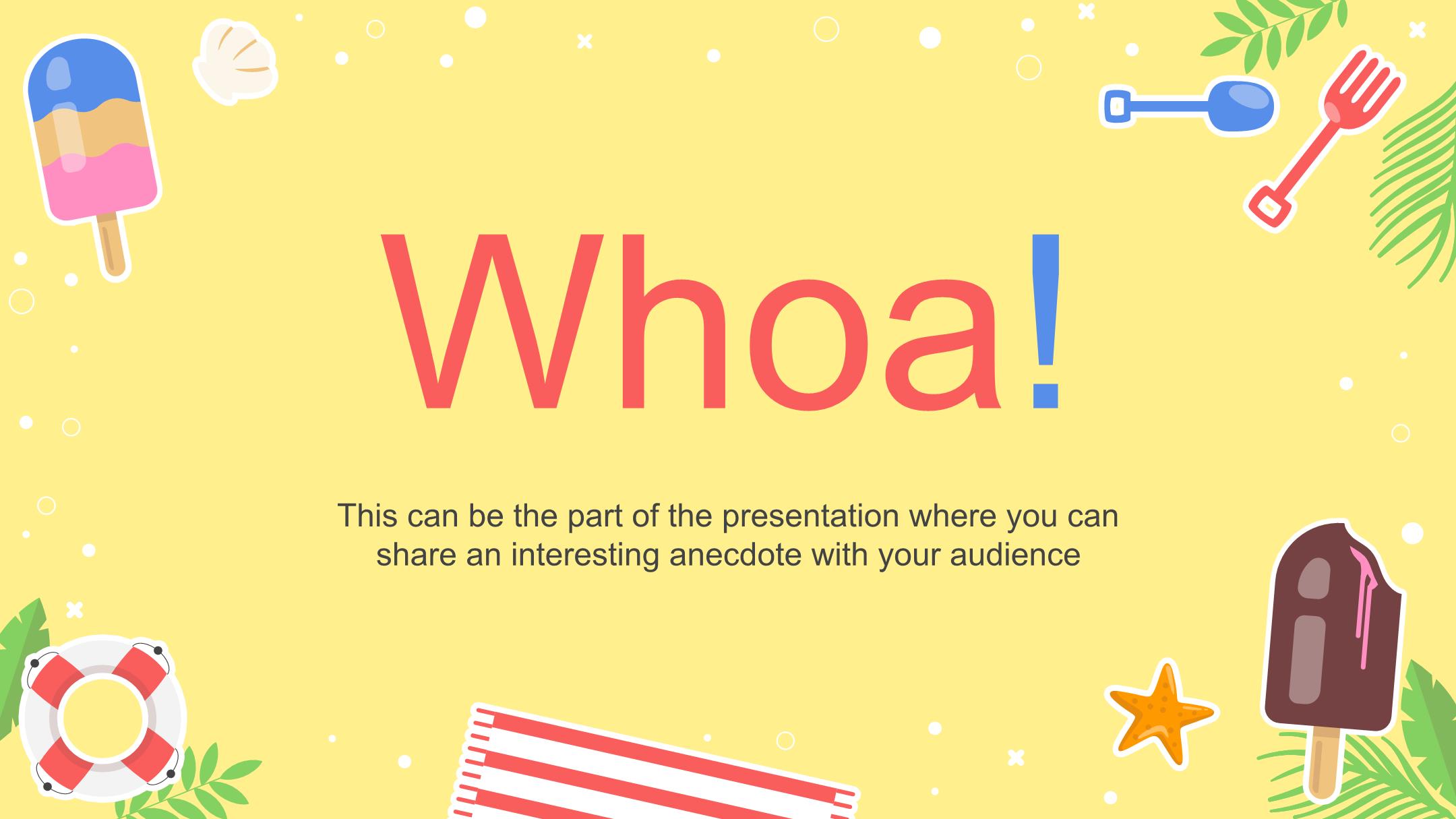 Whoa!

This can be the part of the presentation where you can share an interesting anecdote with your audience